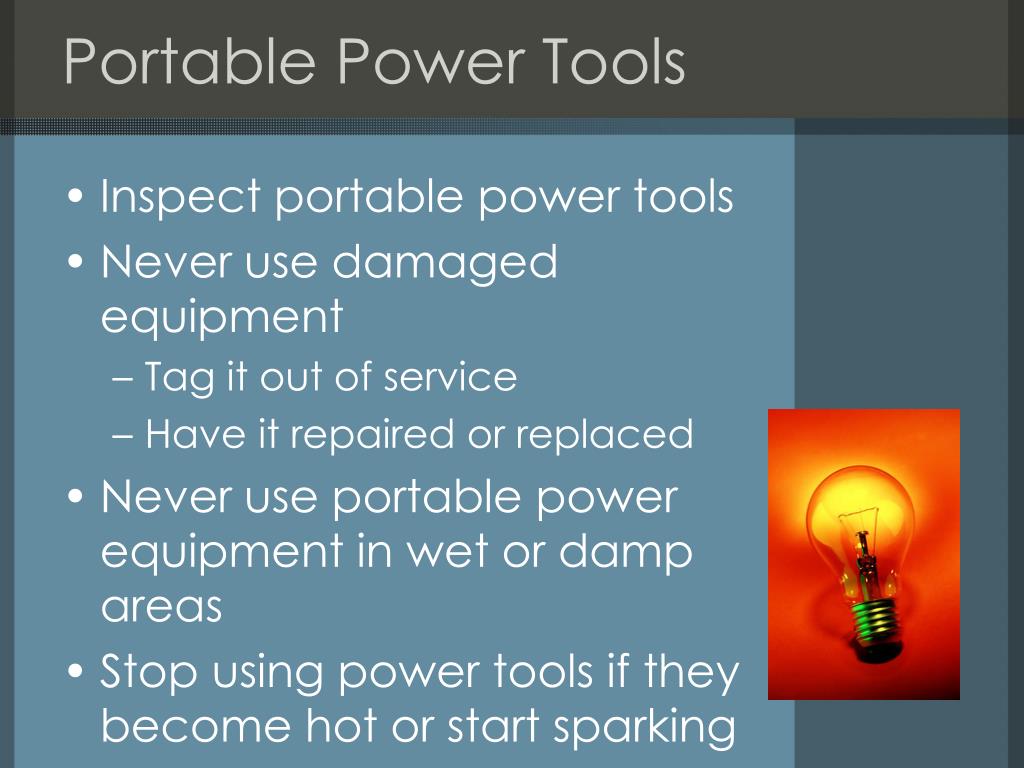 Portable Power Tools

• Inspect portable power tools
• Never use damaged equipment
– Tag it out of service
– Have it repaired or replaced
• Never use portable power equipment in wet or damp areas
• Stop using power tools if they become hot or start sparking